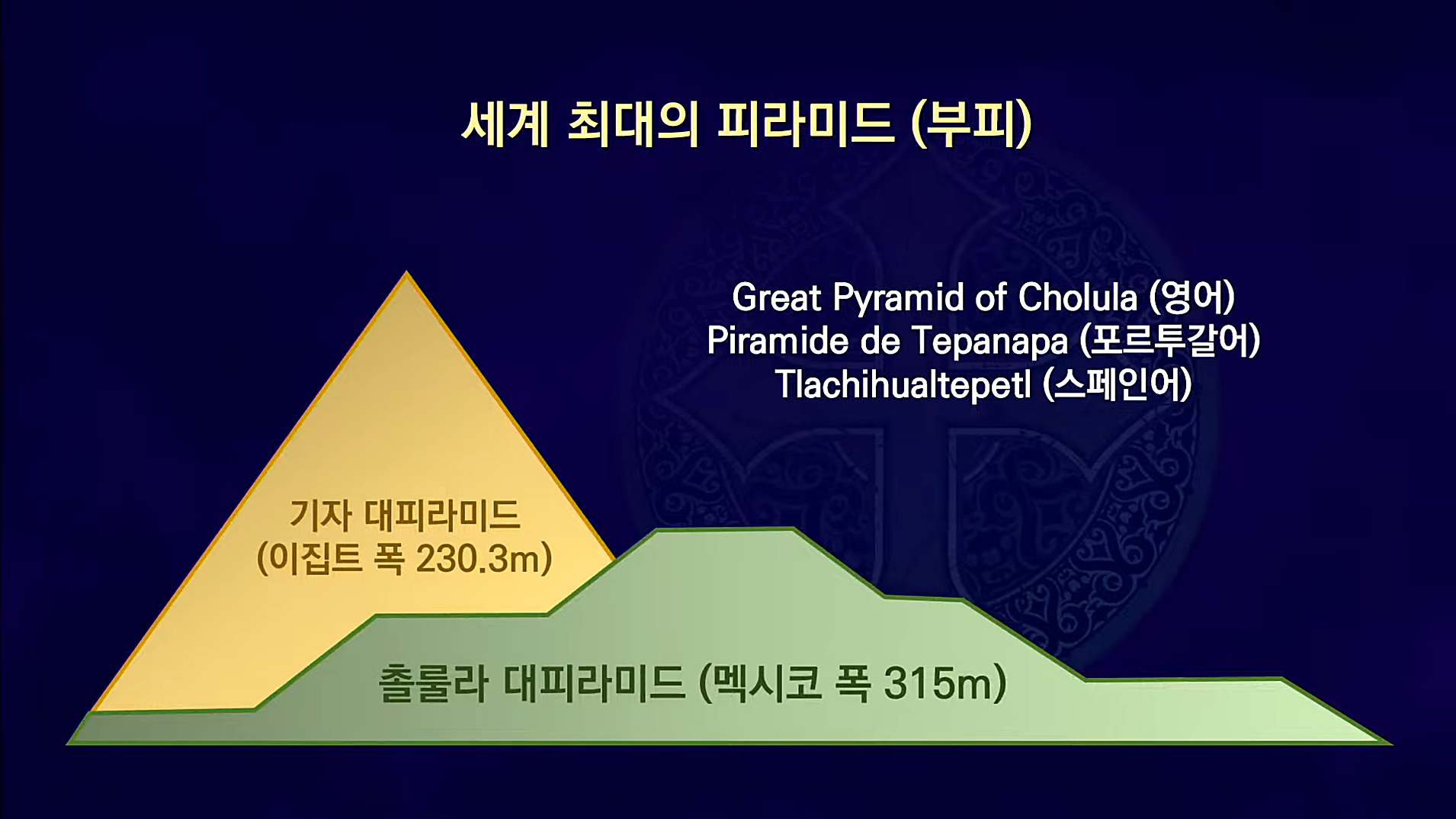 세계 최대의 피라미드 (부피)

Great Pyramid of Cholula (영어)
Piramide de Tepanapa (포르투갈어)
Tlachihualtepetl (스페인어)

기자 대피라미드
(이집트 폭 230.3m)

촐룰라 대피라미드 (멕시코 폭 315m)